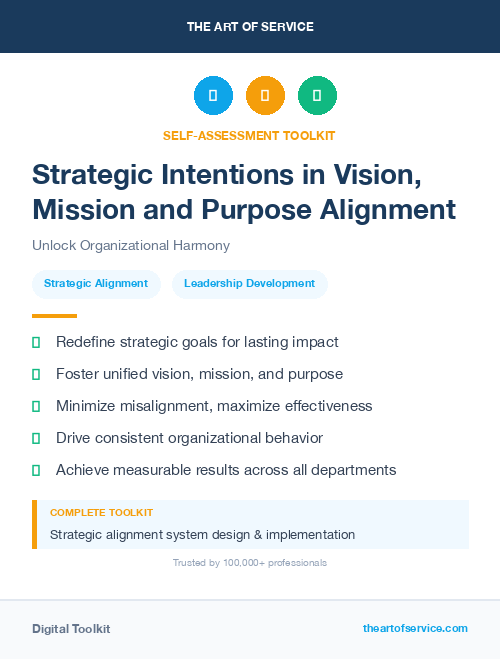 THE ART OF SERVICE

SELF-ASSESSMENT TOOLKIT

Strategic Intentions in Vision, Mission and Purpose Alignment

Unlock Organizational Harmony

Strategic Alignment

Leadership Development

Redefine strategic goals for lasting impact

Foster unified vision, mission, and purpose

Minimize misalignment, maximize effectiveness

Drive consistent organizational behavior

Achieve measurable results across all departments

COMPLETE TOOLKIT

Strategic alignment system design & implementation

Trusted by 100,000+ professionals

Digital Toolkit

theartofservice.com